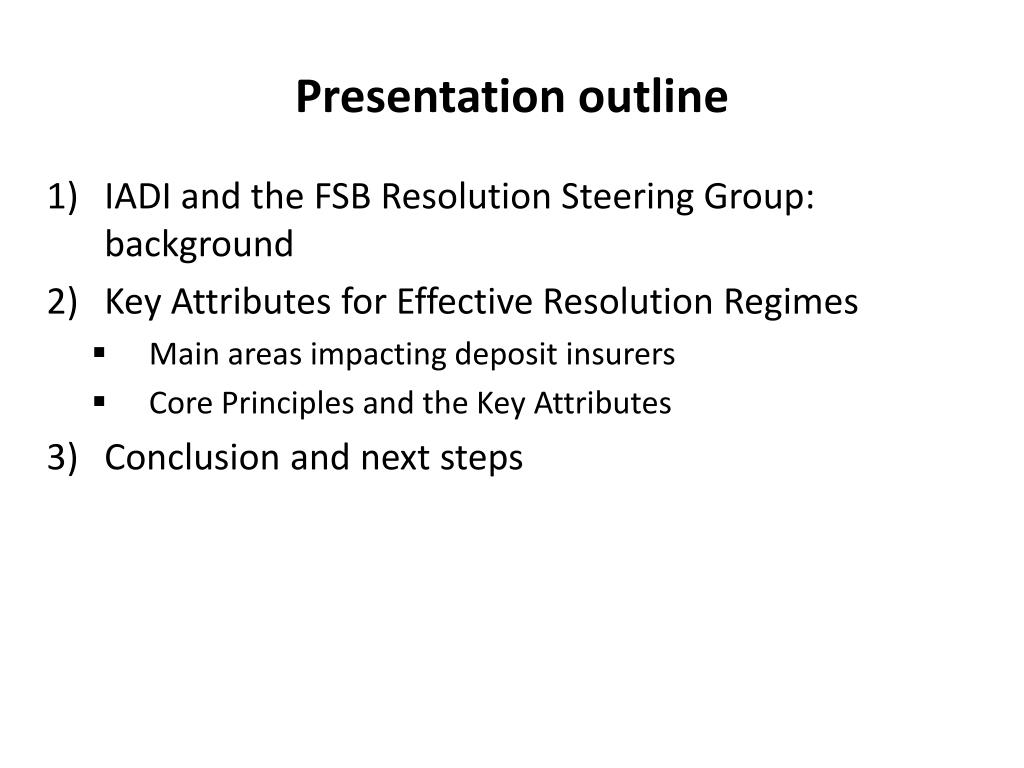 Presentation outline

1) IADI and the FSB Resolution Steering Group: background

2) Key Attributes for Effective Resolution Regimes

▪ Main areas impacting deposit insurers

▪ Core Principles and the Key Attributes

3) Conclusion and next steps